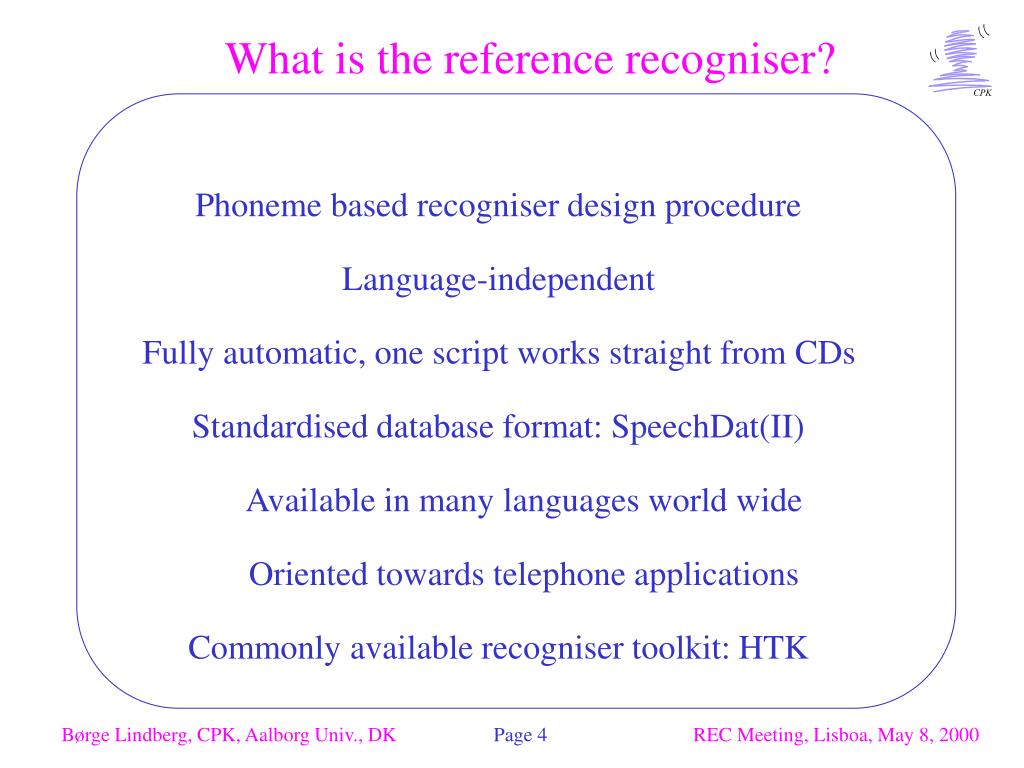 What is the reference recogniser?

CPK

Phoneme based recogniser design procedure

Language-independent

Fully automatic, one script works straight from CDs

Standardised database format: SpeechDat(II)

Available in many languages world wide

Oriented towards telephone applications

Commonly available recogniser toolkit: HTK

Børge Lindberg, CPK, Aalborg Univ., DK

Page 4

REC Meeting, Lisboa, May 8, 2000